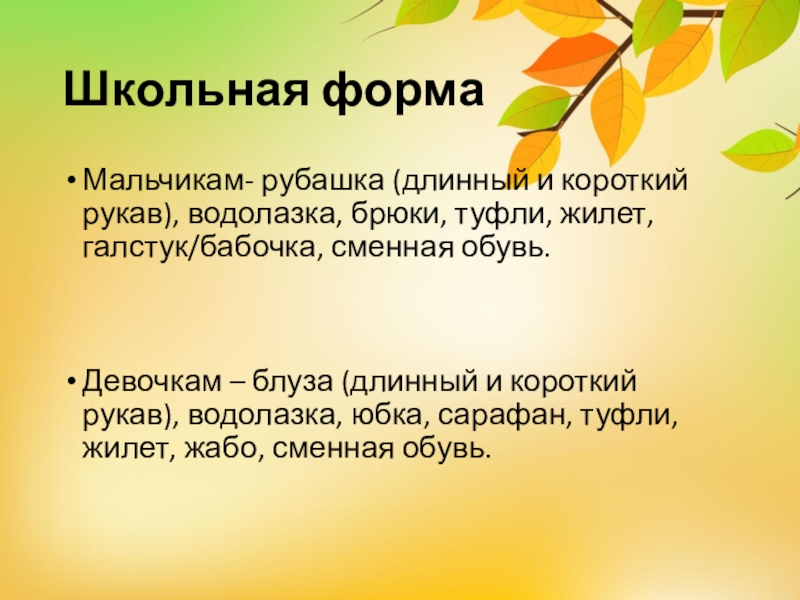 Школьная форма

• Мальчикам- рубашка (длинный и короткий рукав), водолазка, брюки, туфли, жилет, галстук/бабочка, сменная обувь.

• Девочкам – блуза (длинный и короткий рукав), водолазка, юбка, сарафан, туфли, жилет, жабо, сменная обувь.